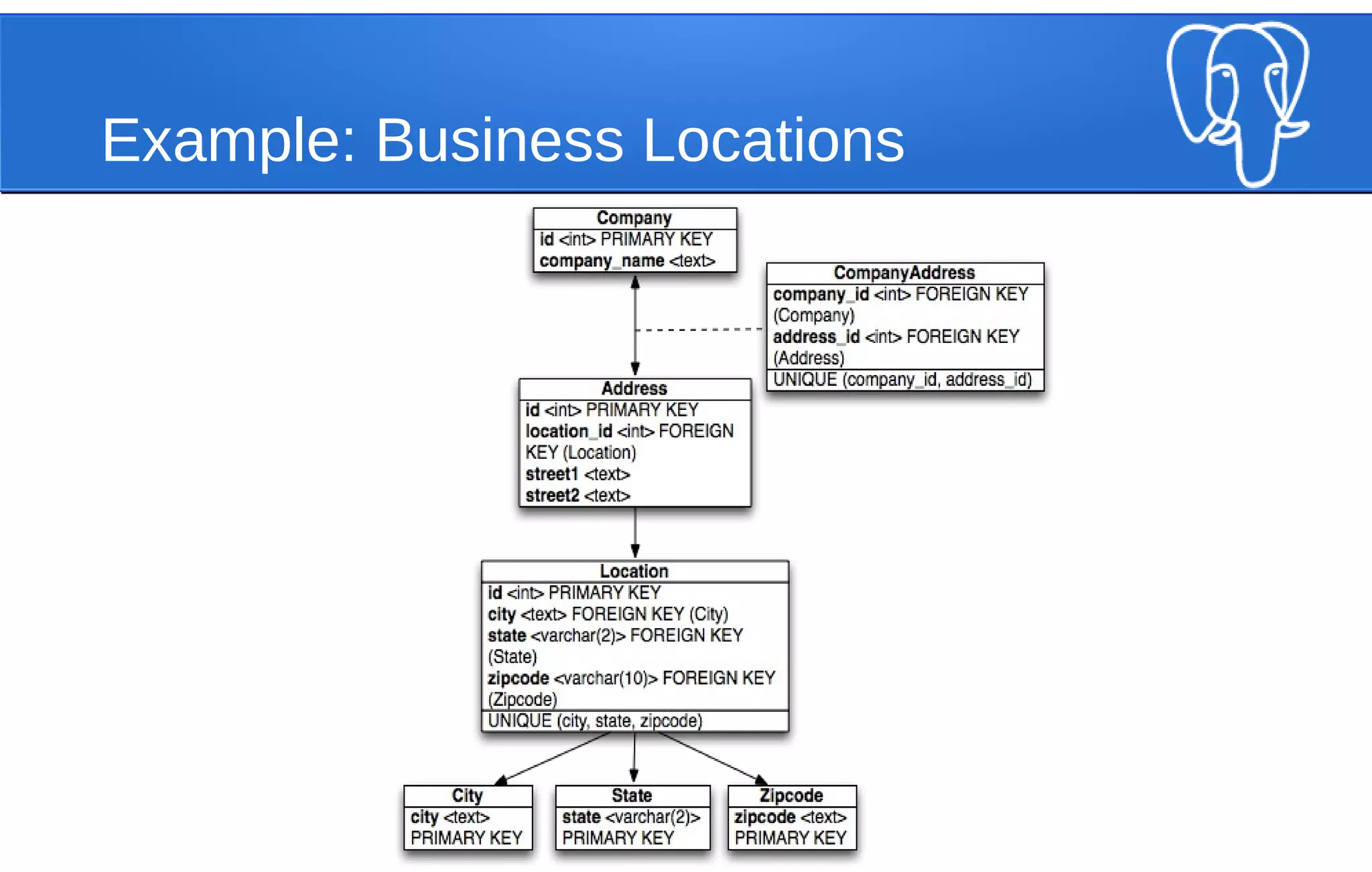 Example: Business Locations

Company
id <int> PRIMARY KEY
company_name <text>

CompanyAddress
company_id <int> FOREIGN KEY (Company)
address_id <int> FOREIGN KEY (Address)
UNIQUE (company_id, address_id)

Address
id <int> PRIMARY KEY
location_id <int> FOREIGN KEY (Location)
street1 <text>
street2 <text>

Location
id <int> PRIMARY KEY
city <text> FOREIGN KEY (City)
state <varchar(2)> FOREIGN KEY (State)
zipcode <varchar(10)> FOREIGN KEY (Zipcode)
UNIQUE (city, state, zipcode)

City
city <text> PRIMARY KEY

State
state <varchar(2)> PRIMARY KEY

Zipcode
zipcode <text> PRIMARY KEY